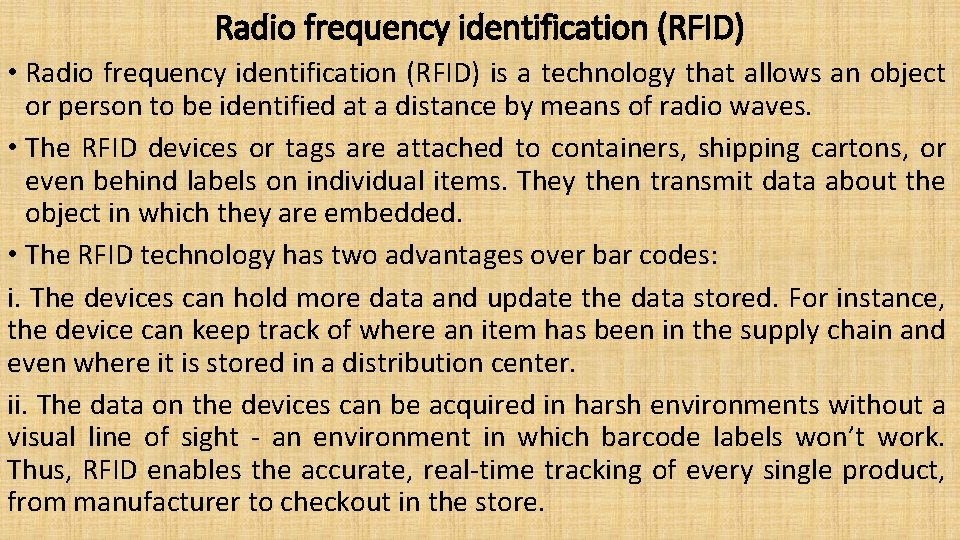 Radio frequency identification (RFID)

• Radio frequency identification (RFID) is a technology that allows an object or person to be identified at a distance by means of radio waves.

• The RFID devices or tags are attached to containers, shipping cartons, or even behind labels on individual items. They then transmit data about the object in which they are embedded.

• The RFID technology has two advantages over bar codes:

i. The devices can hold more data and update the data stored. For instance, the device can keep track of where an item has been in the supply chain and even where it is stored in a distribution center.

ii. The data on the devices can be acquired in harsh environments without a visual line of sight - an environment in which barcode labels won't work. Thus, RFID enables the accurate, real-time tracking of every single product, from manufacturer to checkout in the store.